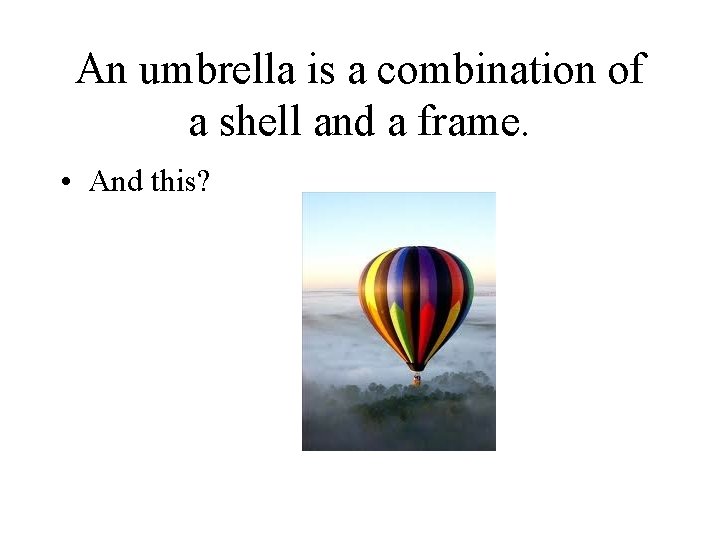 An umbrella is a combination of a shell and a frame.

• And this?